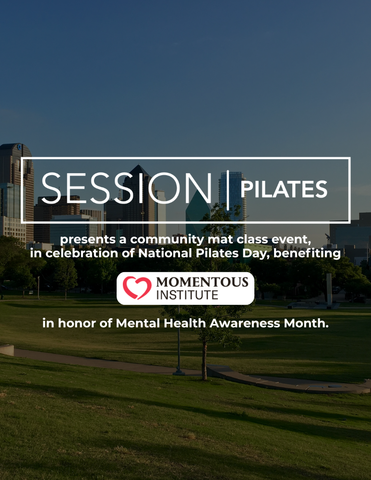 SESSION | PILATES

presents a community mat class event, in celebration of National Pilates Day, benefiting

MOMENTOUS INSTITUTE

in honor of Mental Health Awareness Month.